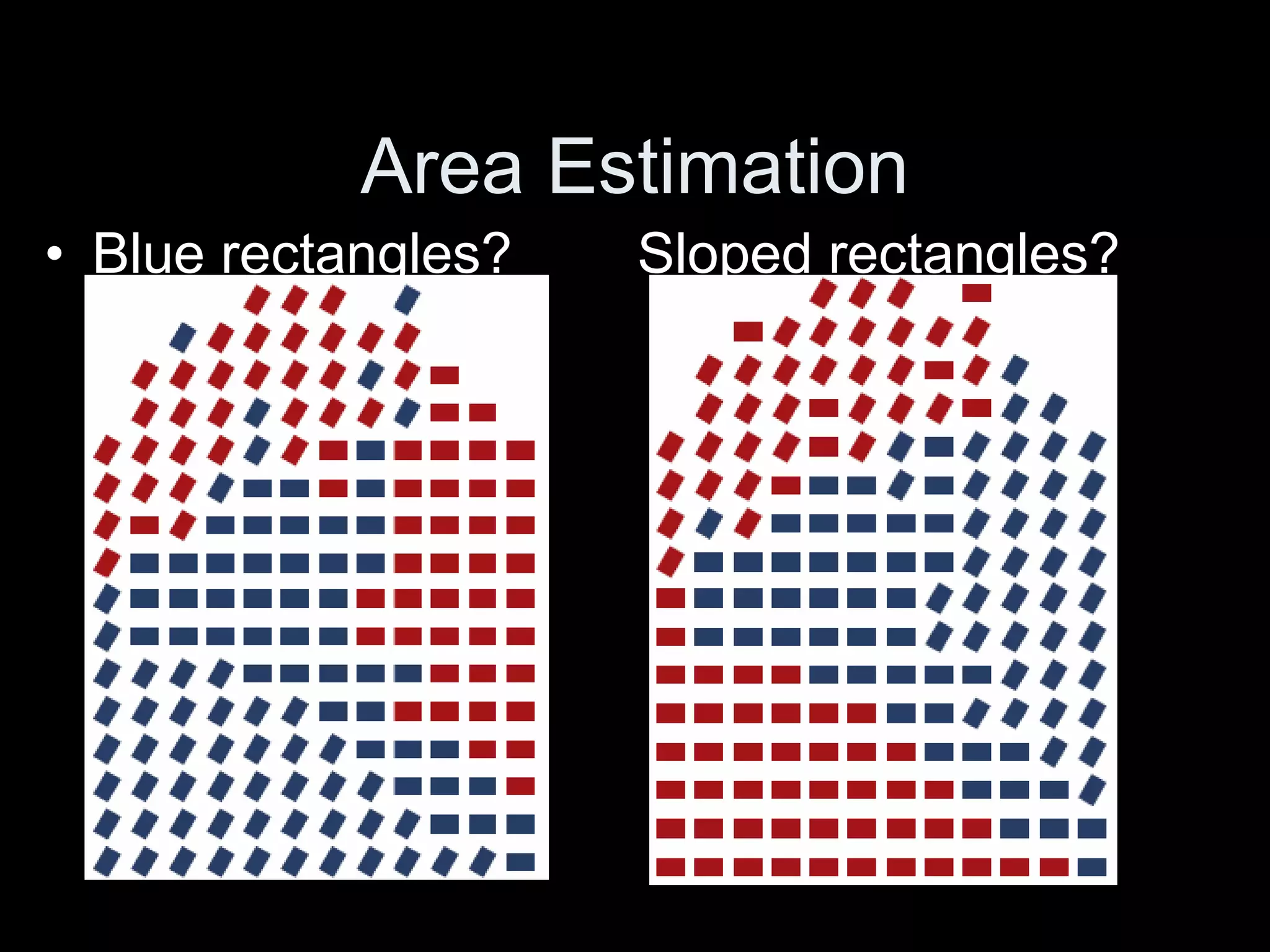 Area Estimation

• Blue rectangles? Sloped rectangles?